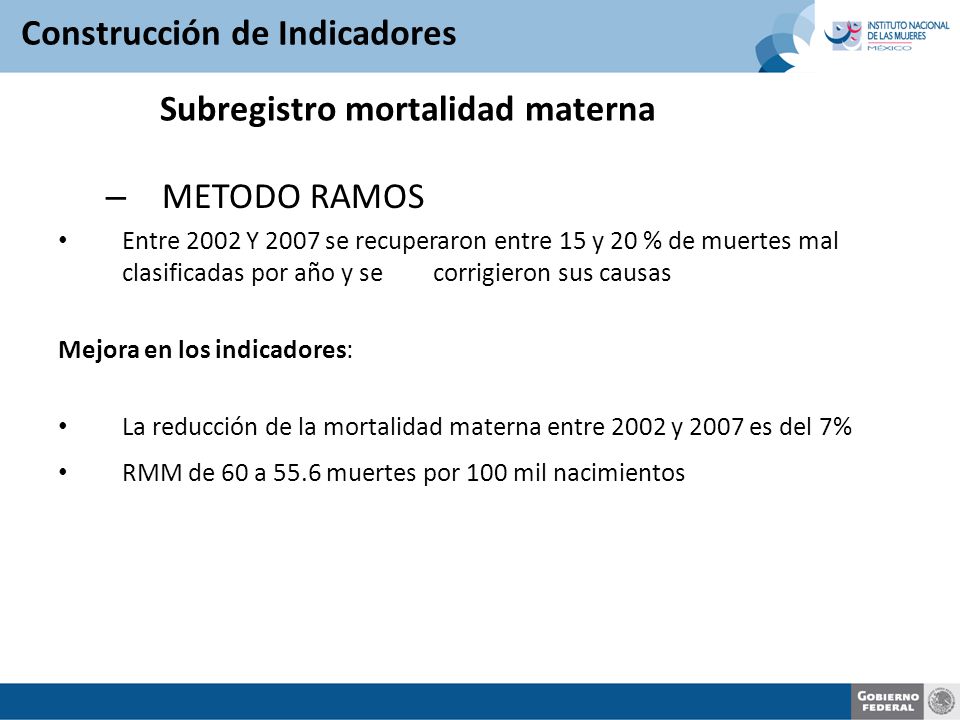 Construcción de Indicadores

INSTITUTO NACIONAL DE LAS MUJERES MÉXICO

Subregistro mortalidad materna

– METODO RAMOS

• Entre 2002 Y 2007 se recuperaron entre 15 y 20 % de muertes mal clasificadas por año y se corrigieron sus causas

Mejora en los indicadores:

• La reducción de la mortalidad materna entre 2002 y 2007 es del 7%

• RMM de 60 a 55.6 muertes por 100 mil nacimientos

GOBIERNO FEDERAL